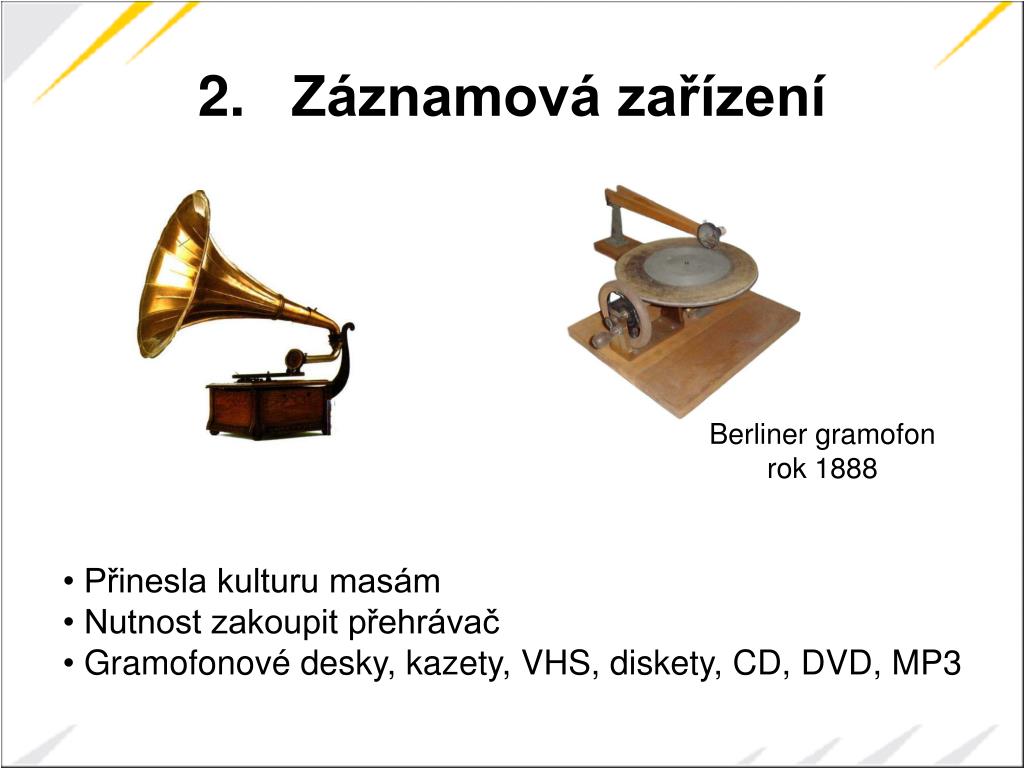 2. Záznamová zařízení

Berliner gramofon
rok 1888

• Přinesla kulturu masám
• Nutnost zakoupit přehrávač
• Gramofonové desky, kazety, VHS, diskety, CD, DVD, MP3